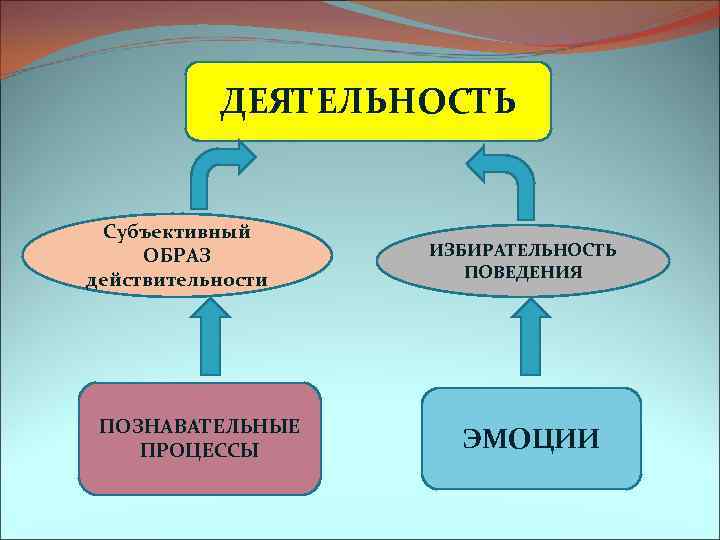 ДЕЯТЕЛЬНОСТЬ

Субъективный ОБРАЗ действительности

ИЗБИРАТЕЛЬНОСТЬ ПОВЕДЕНИЯ

ПОЗНАВАТЕЛЬНЫЕ ПРОЦЕССЫ

ЭМОЦИИ